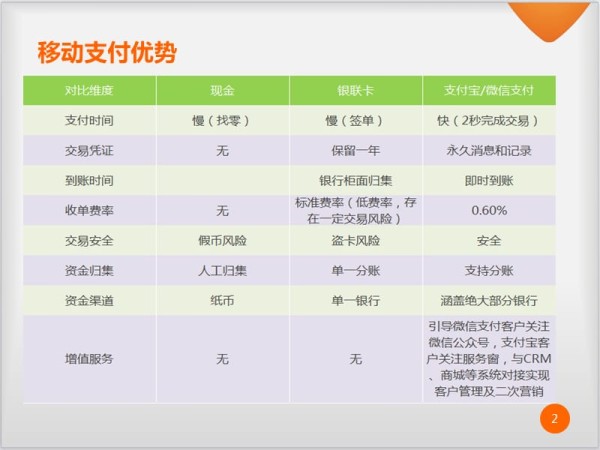 移动支付优势

| 对比维度 | 现金 | 银联卡 | 支付宝/微信支付 |
|---|---|---|---|
| 支付时间 | 慢（找零） | 慢（签单） | 快（2秒完成交易） |
| 交易凭证 | 无 | 保留一年 | 永久消息和记录 |
| 到账时间 | | 银行柜面归集 | 即时到账 |
| 收单费率 | 无 | 标准费率（低费率，存在一定交易风险） | 0.60% |
| 交易安全 | 假币风险 | 盗卡风险 | 安全 |
| 资金归集 | 人工归集 | 单一分账 | 支持分账 |
| 资金渠道 | 纸币 | 单一银行 | 涵盖绝大部分银行 |
| 增值服务 | 无 | 无 | 引导微信支付客户关注微信公众号，支付宝客户关注服务窗，与CRM、商城等系统对接实现客户管理及二次营销 |

2